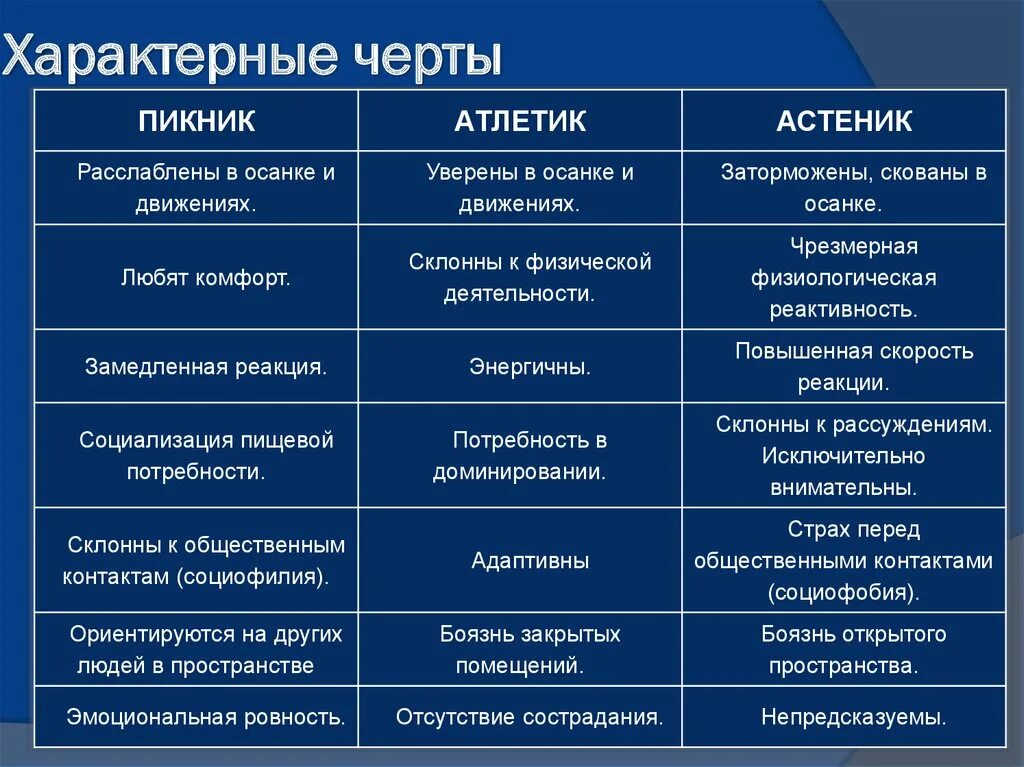 Характерные черты

| ПИКНИК | АТЛЕТИК | АСТЕНИК |
|---|---|---|
| Расслаблены в осанке и движениях. | Уверены в осанке и движениях. | Заторможены, скованы в осанке. |
| Любят комфорт. | Склонны к физической деятельности. | Чрезмерная физиологическая реактивность. |
| Замедленная реакция. | Энергичны. | Повышенная скорость реакции. |
| Социализация пищевой потребности. | Потребность в доминировании. | Склонны к рассуждениям. Исключительно внимательны. |
| Склонны к общественным контактам (социофилия). | Адаптивны | Страх перед общественными контактами (социофобия). |
| Ориентируются на других людей в пространстве | Боязнь закрытых помещений. | Боязнь открытого пространства. |
| Эмоциональная ровность. | Отсутствие сострадания. | Непредсказуемы. |